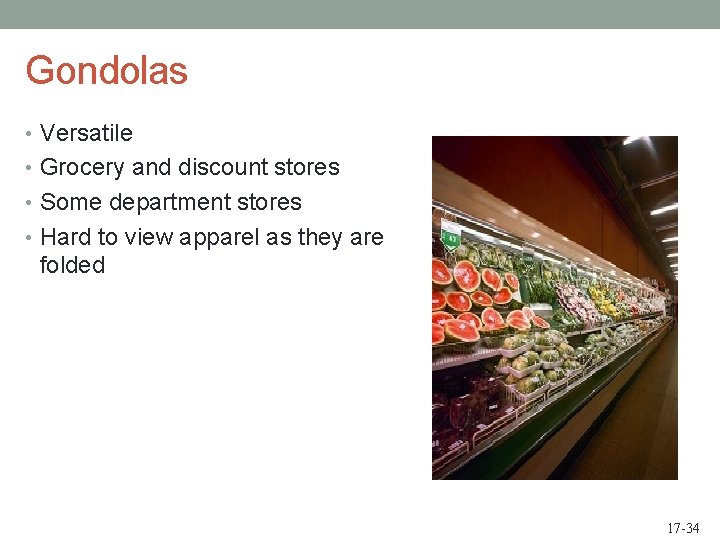 Gondolas

• Versatile
• Grocery and discount stores
• Some department stores
• Hard to view apparel as they are folded

17-34